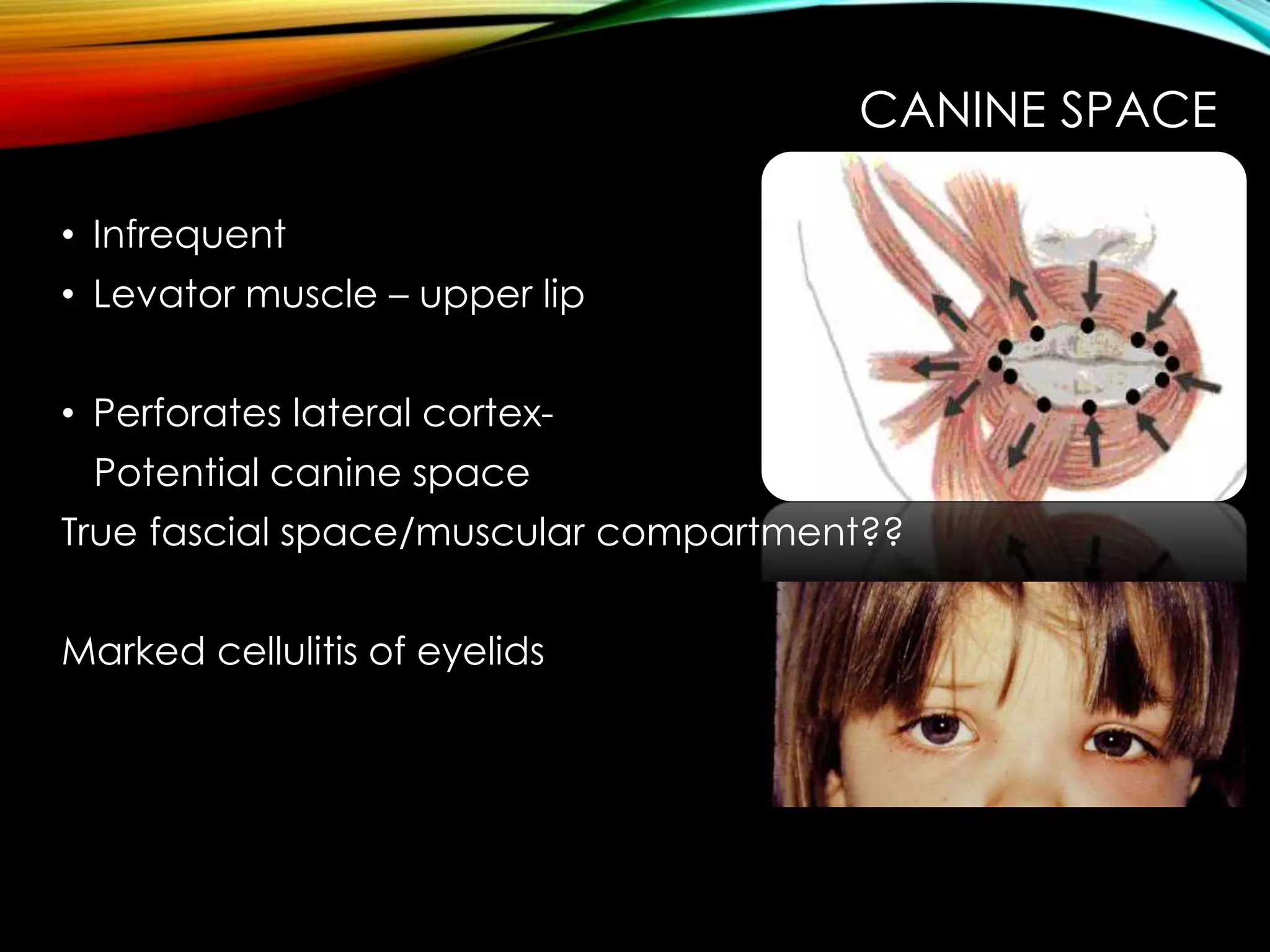 CANINE SPACE

• Infrequent
• Levator muscle – upper lip

• Perforates lateral cortex- Potential canine space

True fascial space/muscular compartment??

Marked cellulitis of eyelids